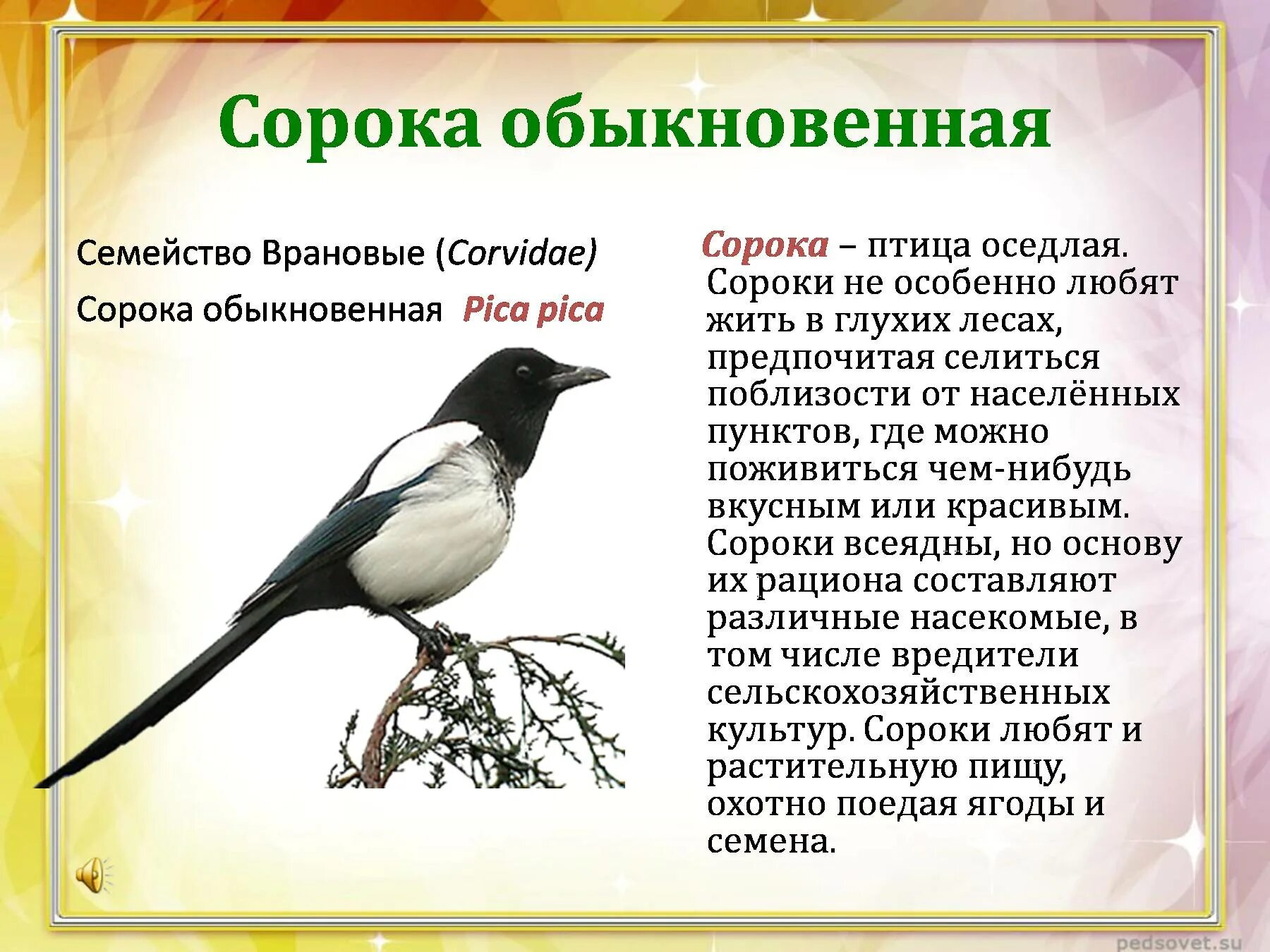 Сорока обыкновенная

Семейство Врановые (Corvidae)

Сорока обыкновенная Pica pica

Сорока – птица оседлая. Сороки не особенно любят жить в глухих лесах, предпочитая селиться поблизости от населённых пунктов, где можно поживиться чем-нибудь вкусным или красивым. Сороки всеядны, но основу их рациона составляют различные насекомые, в том числе вредители сельскохозяйственных культур. Сороки любят и растительную пищу, охотно поедая ягоды и семена.

pedsovet.su